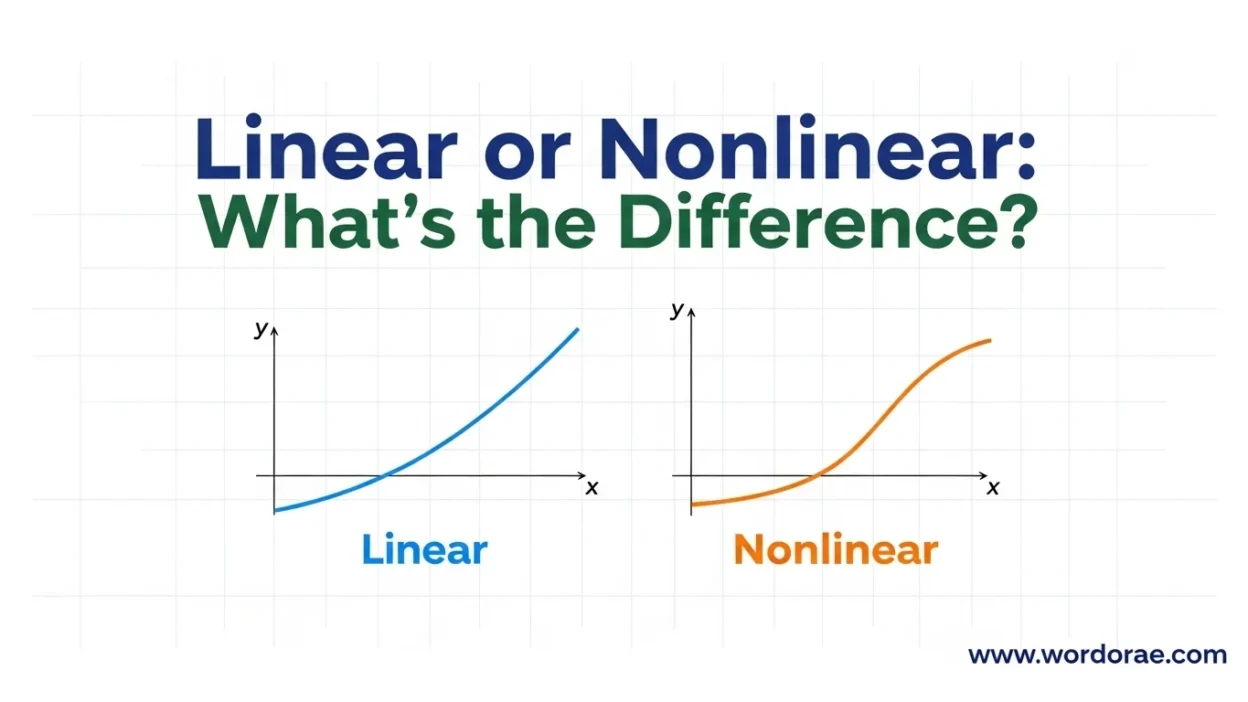 Linear or Nonlinear:
What's the Difference?

y
x
Linear

y
x
Nonlinear

www.wordorae.com